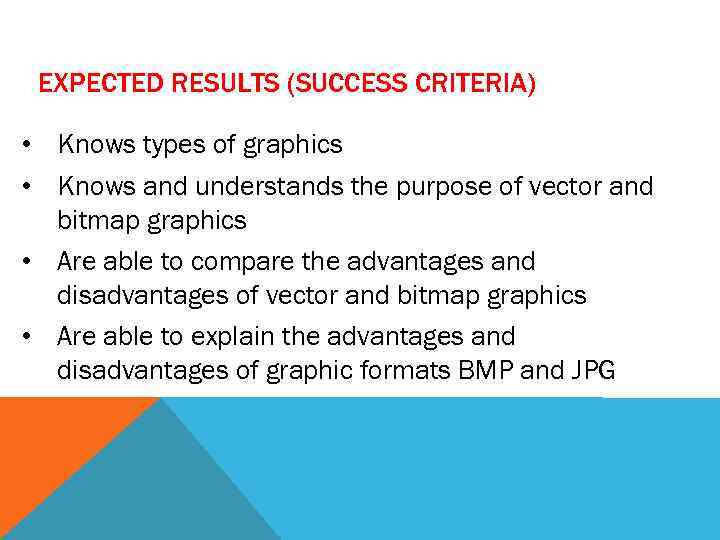 EXPECTED RESULTS (SUCCESS CRITERIA)

• Knows types of graphics
• Knows and understands the purpose of vector and bitmap graphics
• Are able to compare the advantages and disadvantages of vector and bitmap graphics
• Are able to explain the advantages and disadvantages of graphic formats BMP and JPG